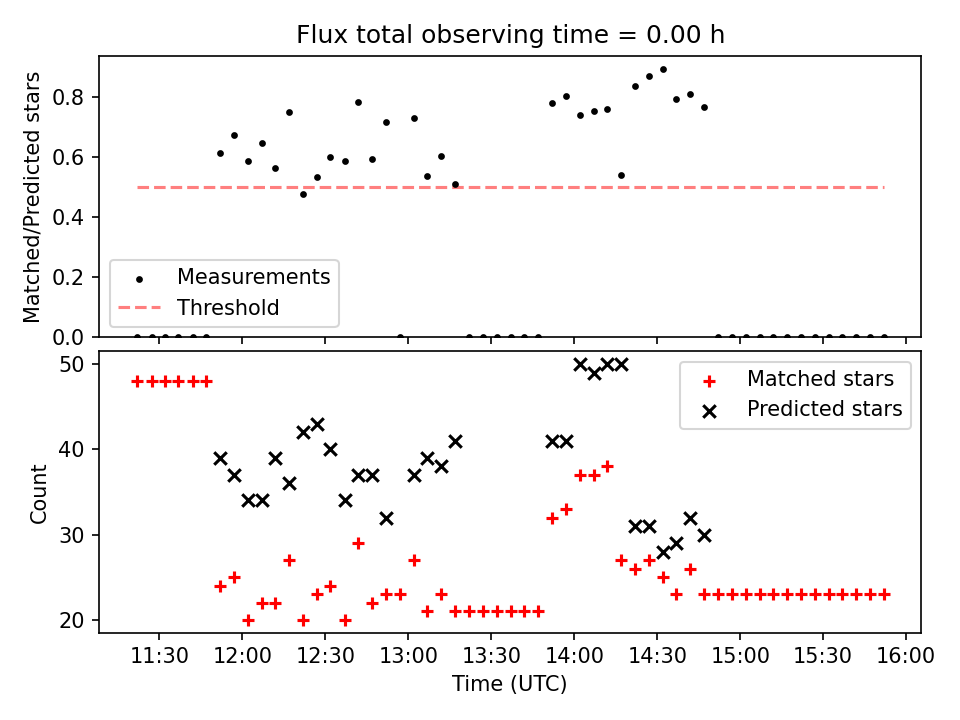 Flux total observing time = 0.00 h

Matched/Predicted stars

0.8
0.6
0.4
0.2
0.0

Measurements
Threshold

Count

50
40
30
20

Matched stars
Predicted stars

11:30
12:00
12:30
13:00
13:30
14:00
14:30
15:00
15:30
16:00

Time (UTC)